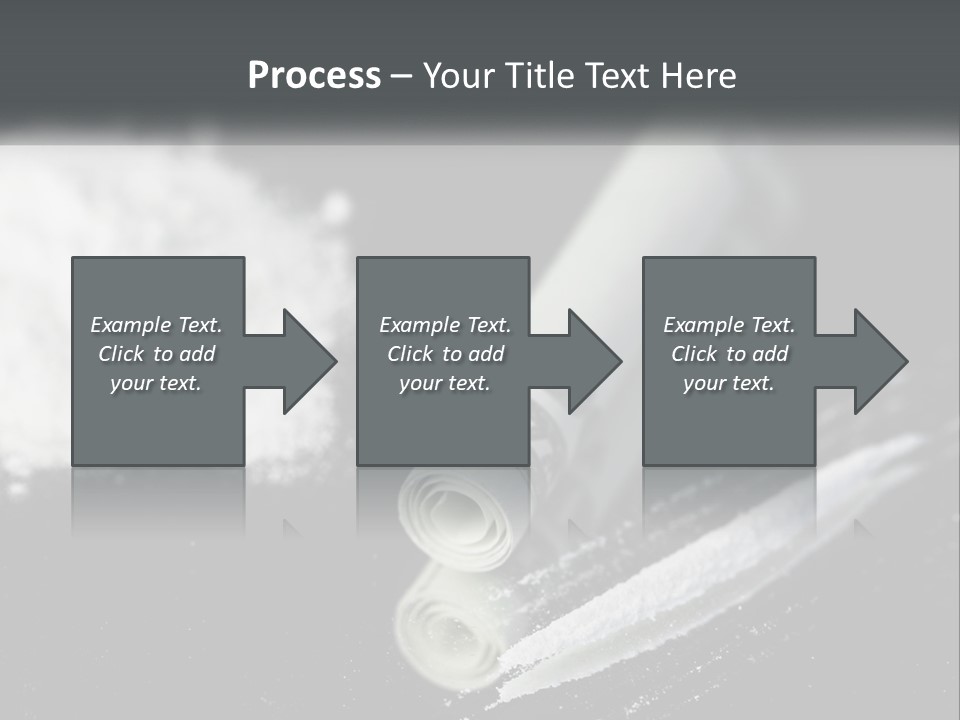 Process – Your Title Text Here

Example Text. Click to add your text.

Example Text. Click to add your text.

Example Text. Click to add your text.